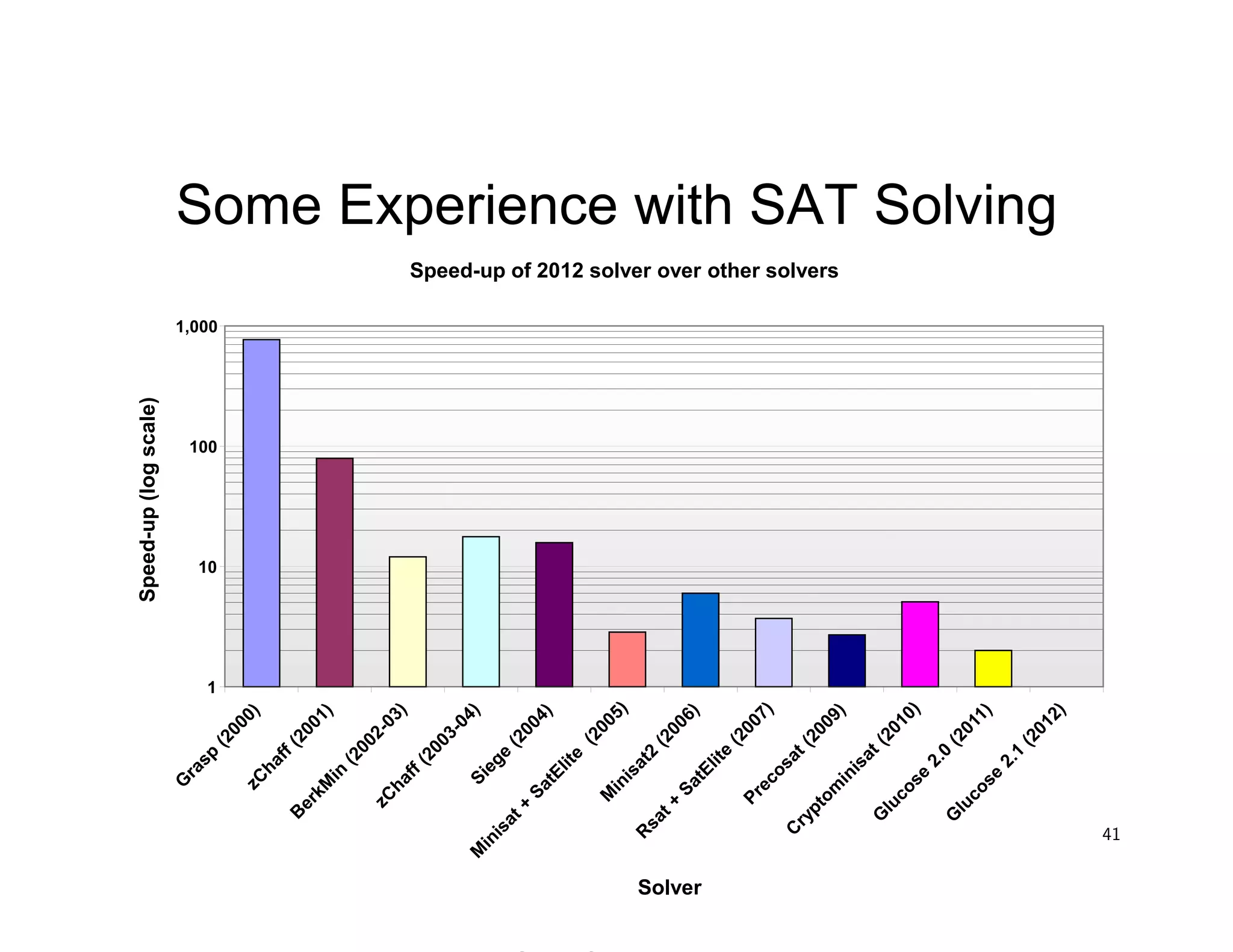 Some Experience with SAT Solving

Speed-up of 2012 solver over other solvers

Speed-up (log scale)

1,000

100

10

1

Grasp (2000)
zChaff (2001)
BerkMin (2002-03)
zChaff (2003-04)
Siege (2004)
Minisat + SatElite (2005)
Minisat2 (2006)
Rsat + SatElite (2007)
Precosat (2009)
Cryptominisat (2010)
Glucose 2.0 (2011)
Glucose 2.1 (2012)

Solver

41